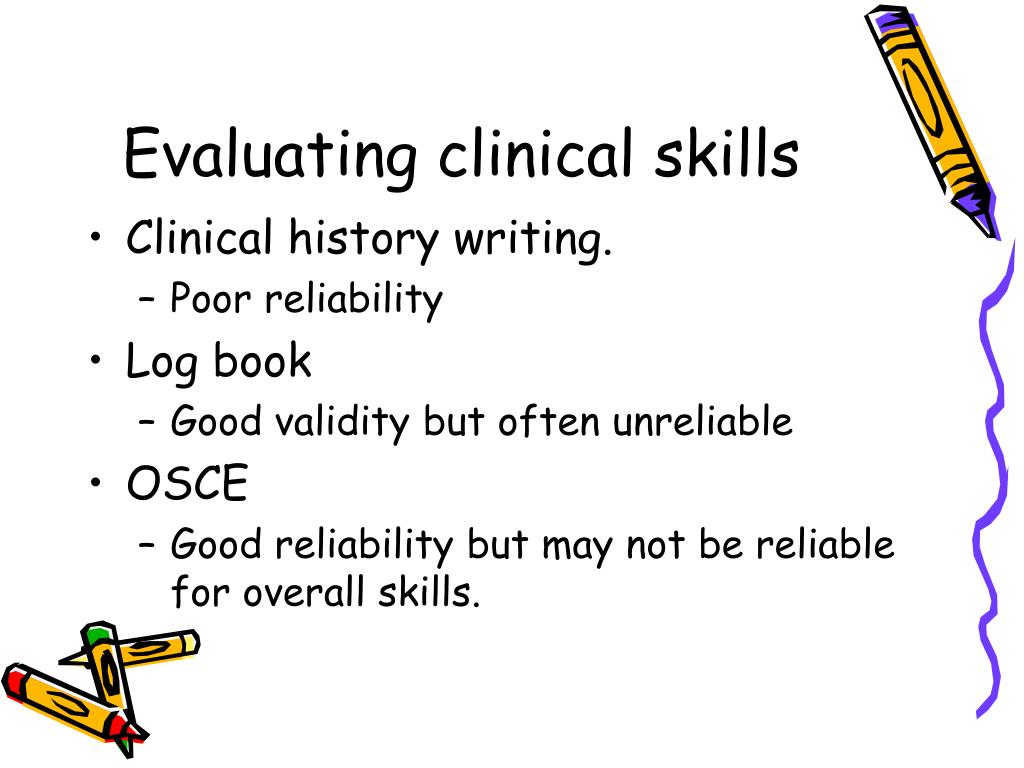 Evaluating clinical skills

• Clinical history writing.
  – Poor reliability
• Log book
  – Good validity but often unreliable
• OSCE
  – Good reliability but may not be reliable for overall skills.